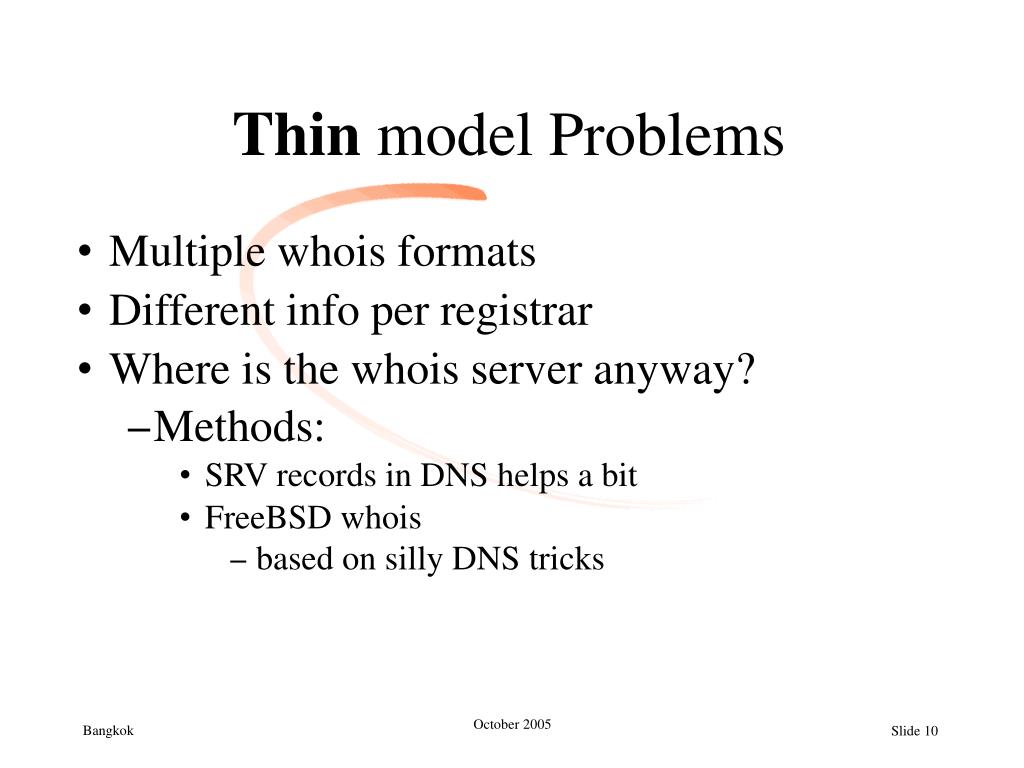 Thin model Problems

• Multiple whois formats
• Different info per registrar
• Where is the whois server anyway?
–Methods:
• SRV records in DNS helps a bit
• FreeBSD whois
– based on silly DNS tricks

Bangkok
October 2005
Slide 10